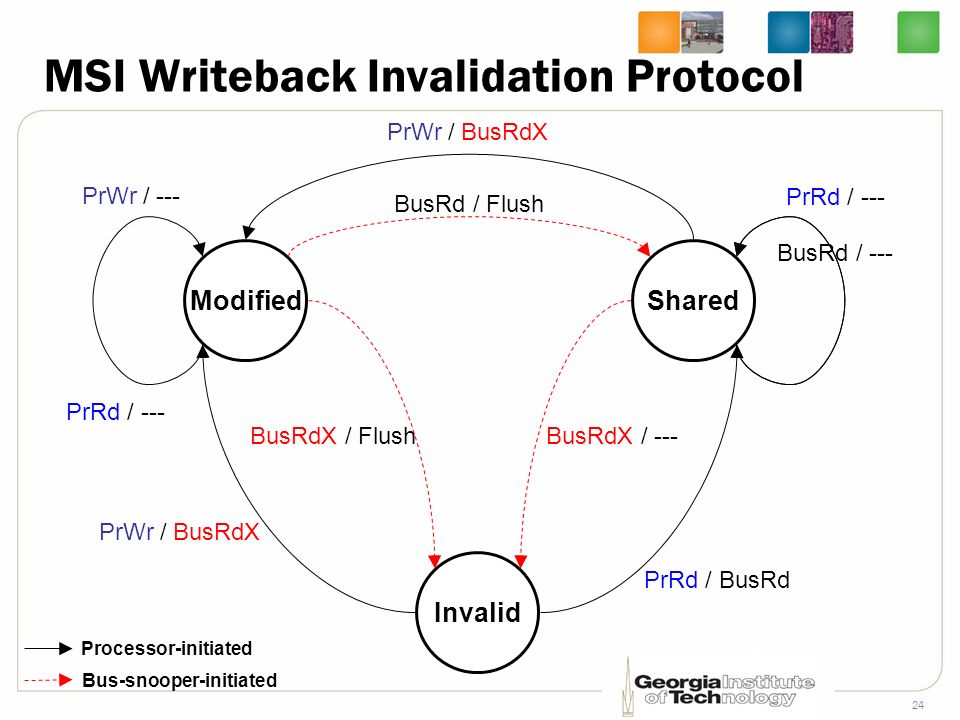 MSI Writeback Invalidation Protocol

PrWr / BusRdX

PrWr / ---

BusRd / Flush

PrRd / ---

BusRd / ---

Modified

Shared

PrRd / ---

BusRdX / Flush

BusRdX / ---

PrWr / BusRdX

PrRd / BusRd

Invalid

Processor-initiated

Bus-snooper-initiated

Georgia Institute of Technology

24